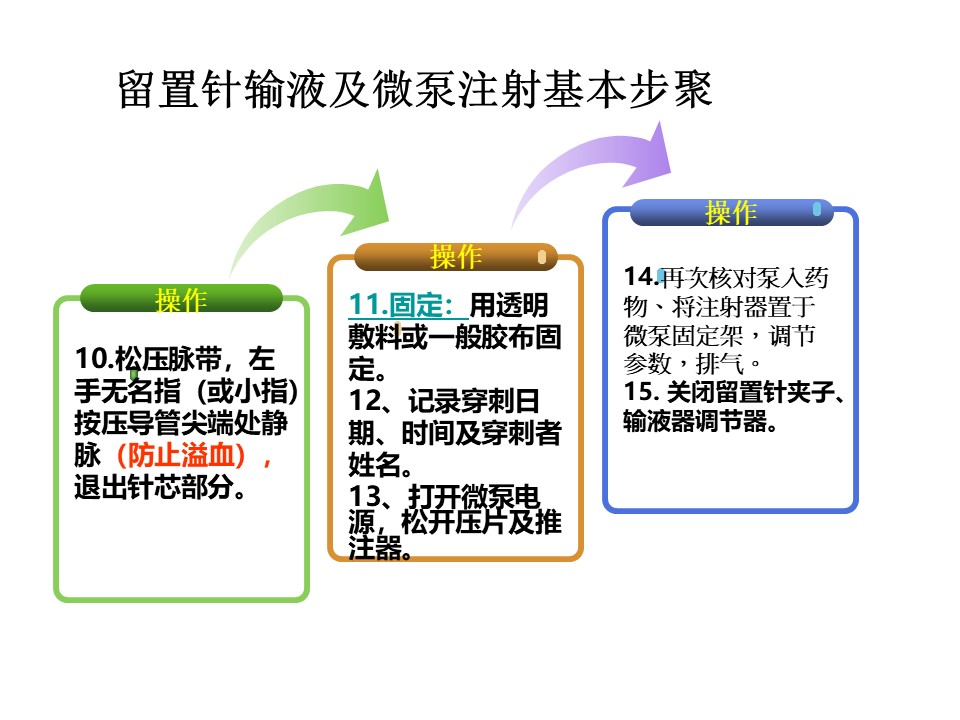 留置针输液及微泵注射基本步聚

操作

10.松压脉带，左手无名指（或小指）按压导管尖端处静脉（防止溢血），退出针芯部分。

操作

11.固定：用透明敷料或一般胶布固定。
12、记录穿刺日期、时间及穿刺者姓名。
13、打开微泵电源，松开压片及推注器。

操作

14.再次核对泵入药物、将注射器置于微泵固定架，调节参数，排气。
15. 关闭留置针夹子、输液器调节器。